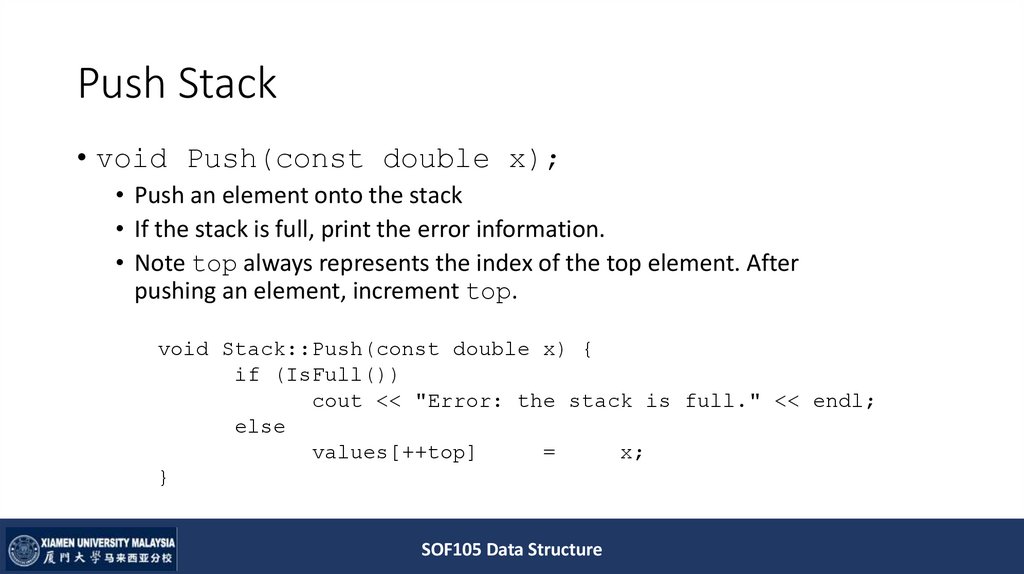 Push Stack

• void Push(const double x);
  • Push an element onto the stack
  • If the stack is full, print the error information.
  • Note top always represents the index of the top element. After pushing an element, increment top.

void Stack::Push(const double x) {
      if (IsFull())
            cout << "Error: the stack is full." << endl;
      else
            values[++top]     =     x;
}

XIAMEN UNIVERSITY MALAYSIA
厦門大學马来西亚分校

SOF105 Data Structure